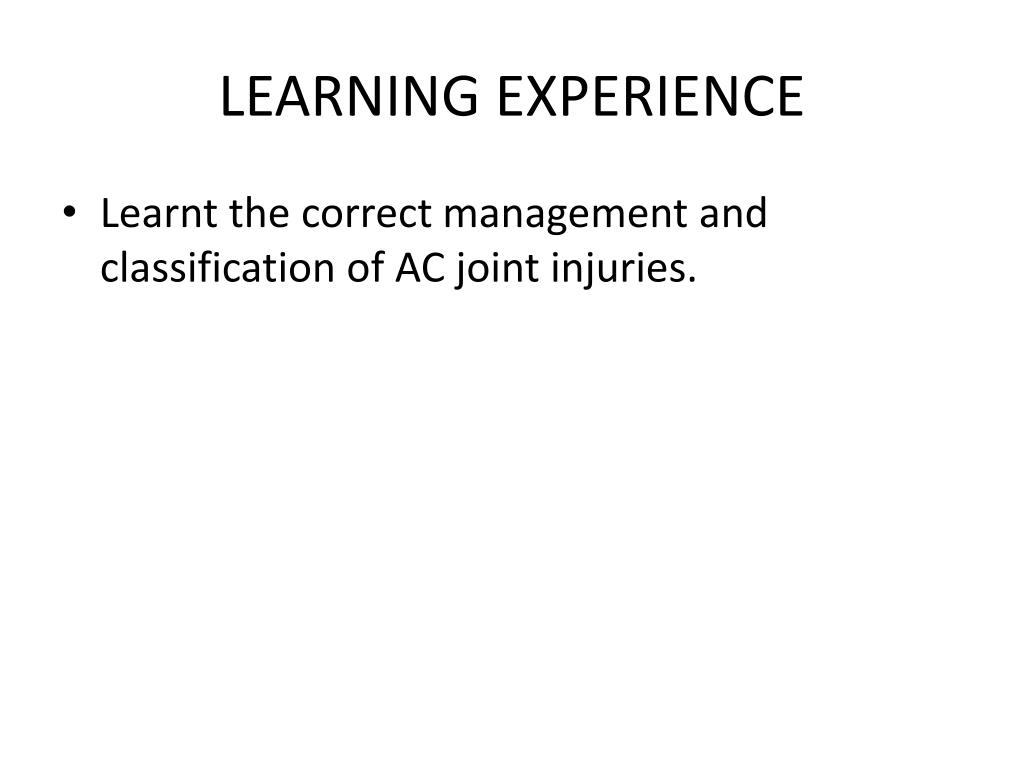 LEARNING EXPERIENCE

• Learnt the correct management and classification of AC joint injuries.